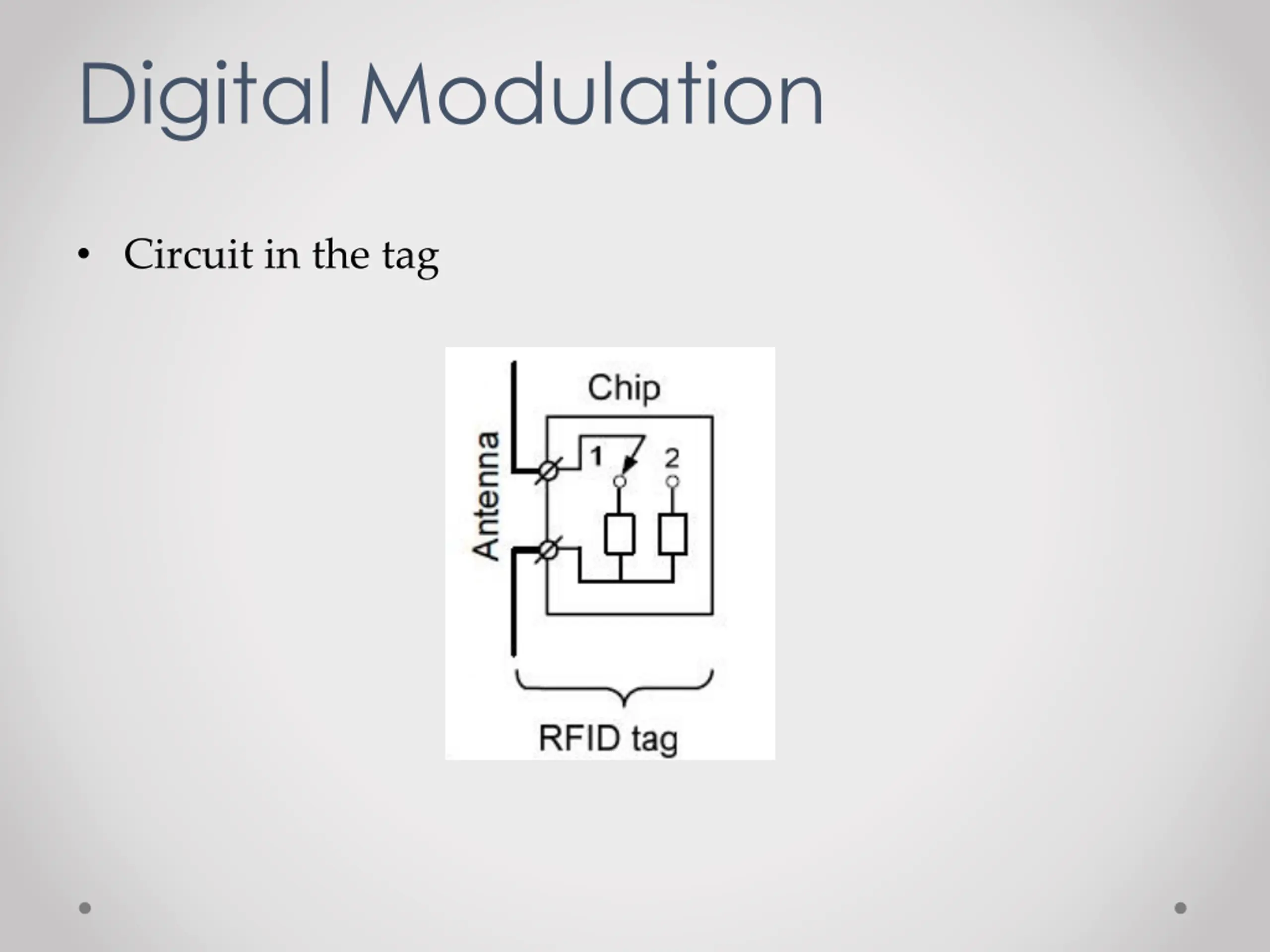 Digital Modulation

• Circuit in the tag

Chip

Antenna

1

2

RFID tag